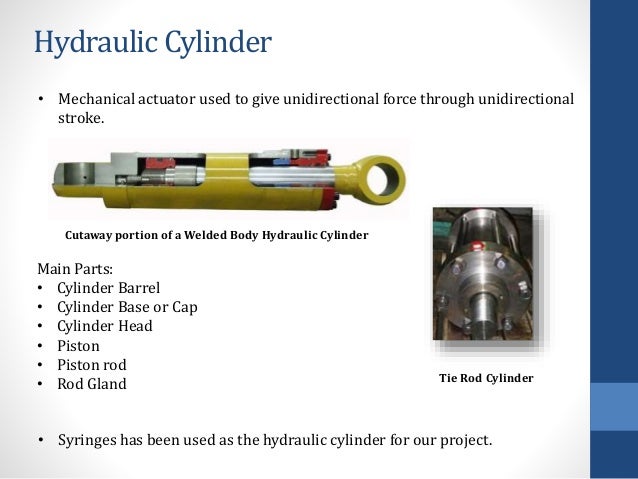 Hydraulic Cylinder

• Mechanical actuator used to give unidirectional force through unidirectional stroke.

Cutaway portion of a Welded Body Hydraulic Cylinder

Main Parts:
• Cylinder Barrel
• Cylinder Base or Cap
• Cylinder Head
• Piston
• Piston rod
• Rod Gland

Tie Rod Cylinder

• Syringes has been used as the hydraulic cylinder for our project.